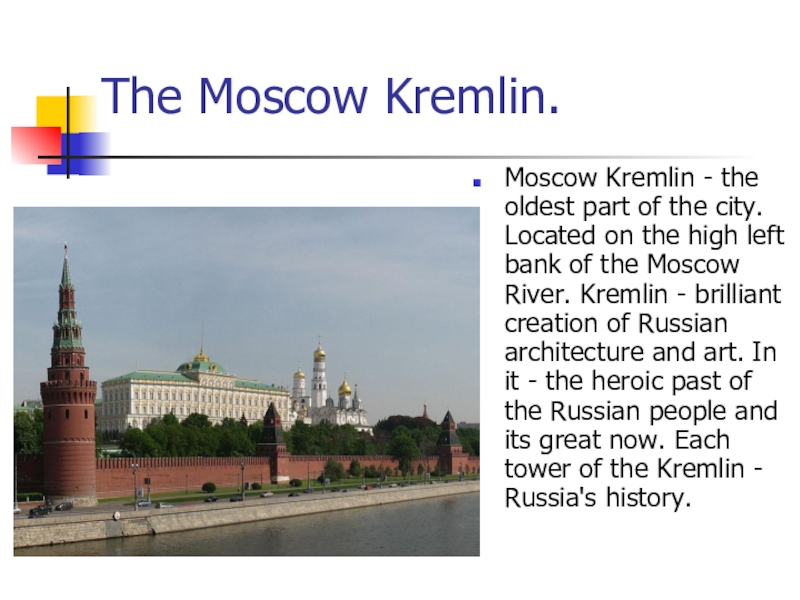 The Moscow Kremlin.

Moscow Kremlin - the oldest part of the city. Located on the high left bank of the Moscow River. Kremlin - brilliant creation of Russian architecture and art. In it - the heroic past of the Russian people and its great now. Each tower of the Kremlin - Russia's history.